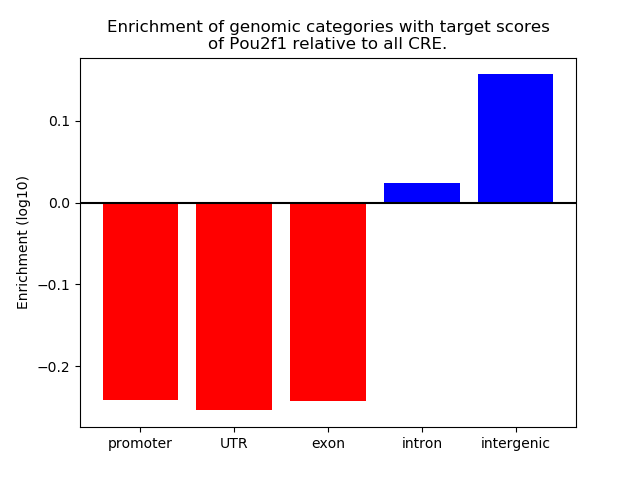 Enrichment of genomic categories with target scores of Pou2f1 relative to all CRE.

Enrichment (log10)

0.1
0.0
−0.1
−0.2

promoter
UTR
exon
intron
intergenic